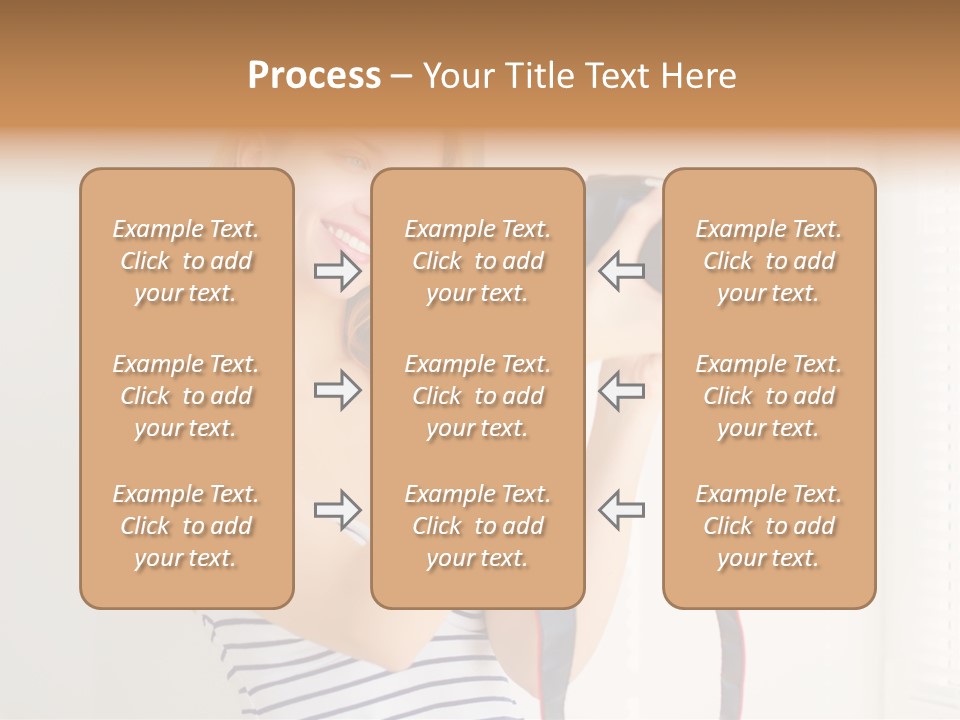 Process – Your Title Text Here

Example Text. Click to add your text.

Example Text. Click to add your text.

Example Text. Click to add your text.

Example Text. Click to add your text.

Example Text. Click to add your text.

Example Text. Click to add your text.

Example Text. Click to add your text.

Example Text. Click to add your text.

Example Text. Click to add your text.